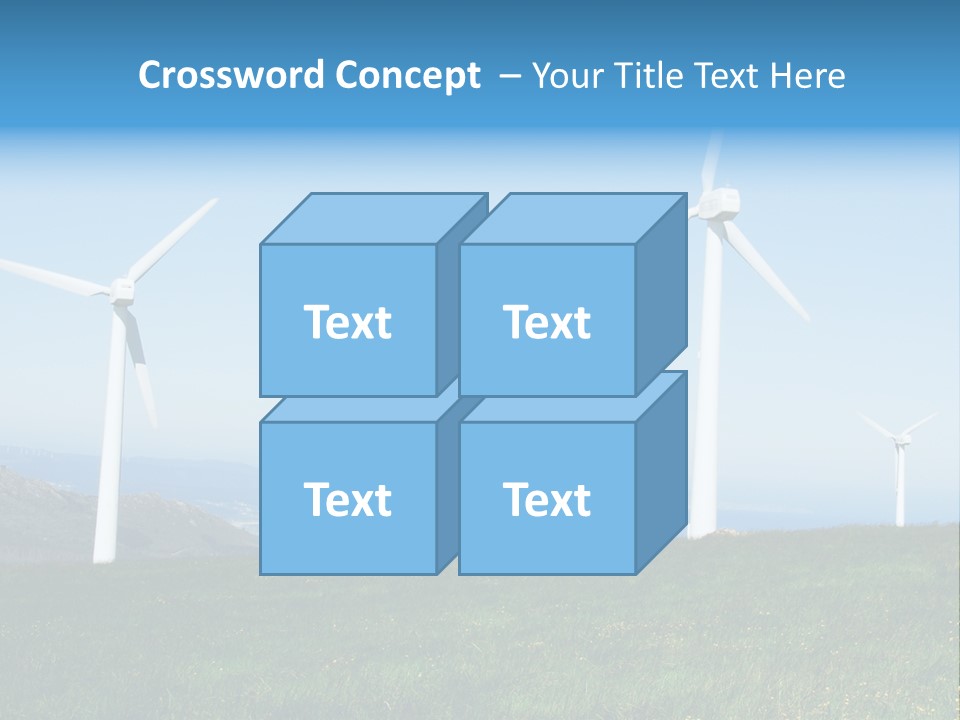 Crossword Concept – Your Title Text Here

Text

Text

Text

Text